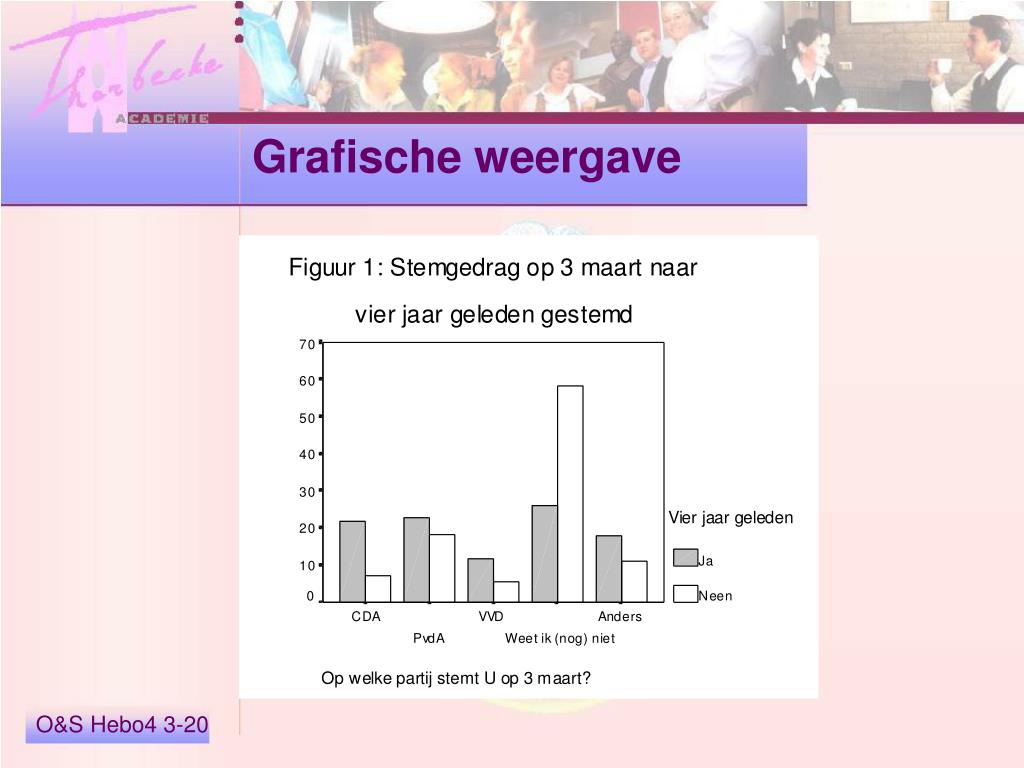 Thorbecke
ACADEMIE

Grafische weergave

Figuur 1: Stemgedrag op 3 maart naar vier jaar geleden gestemd

70
60
50
40
30
20
10
0

CDA
PvdA
VVD
Weet ik (nog) niet
Anders

Op welke partij stemt U op 3 maart?

Vier jaar geleden
Ja
Neen

O&S Hebo4 3-20